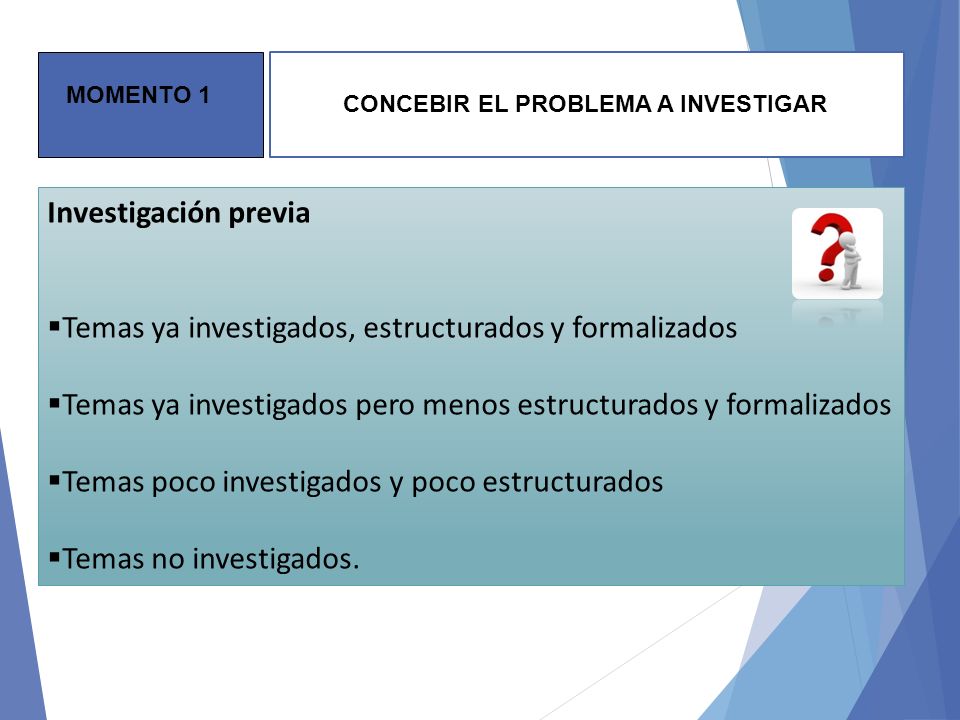 MOMENTO 1

CONCEBIR EL PROBLEMA A INVESTIGAR

Investigación previa

▪Temas ya investigados, estructurados y formalizados

▪Temas ya investigados pero menos estructurados y formalizados

▪Temas poco investigados y poco estructurados

▪Temas no investigados.